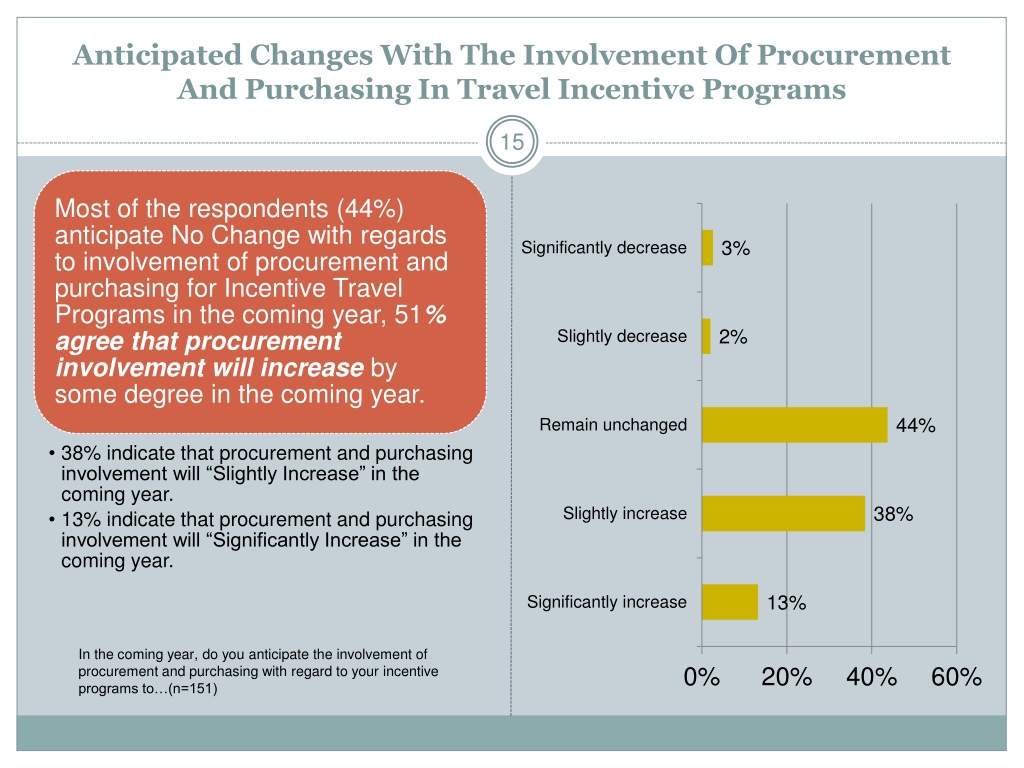 Anticipated Changes With The Involvement Of Procurement And Purchasing In Travel Incentive Programs

15

Most of the respondents (44%) anticipate No Change with regards to involvement of procurement and purchasing for Incentive Travel Programs in the coming year, 51% agree that procurement involvement will increase by some degree in the coming year.

• 38% indicate that procurement and purchasing involvement will “Slightly Increase” in the coming year.
• 13% indicate that procurement and purchasing involvement will “Significantly Increase” in the coming year.

In the coming year, do you anticipate the involvement of procurement and purchasing with regard to your incentive programs to…(n=151)

Significantly decrease 3%
Slightly decrease 2%
Remain unchanged 44%
Slightly increase 38%
Significantly increase 13%

0% 20% 40% 60%